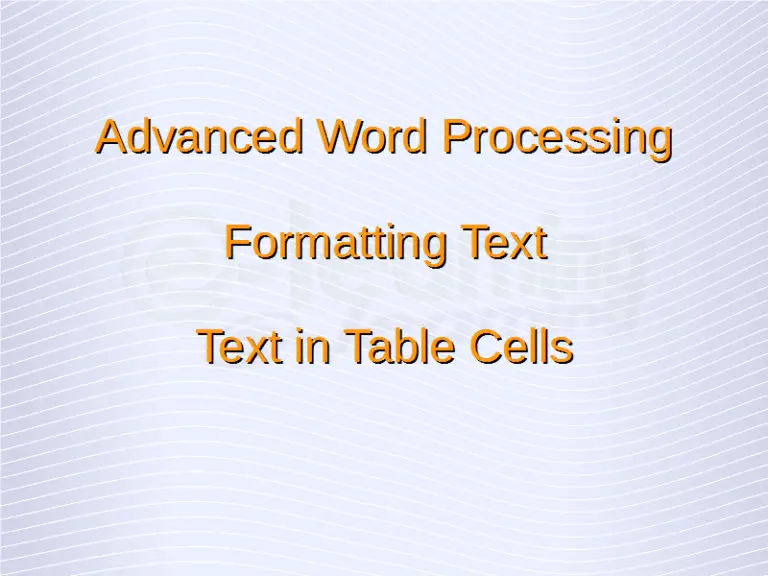 Advanced Word Processing

Formatting Text

Text in Table Cells